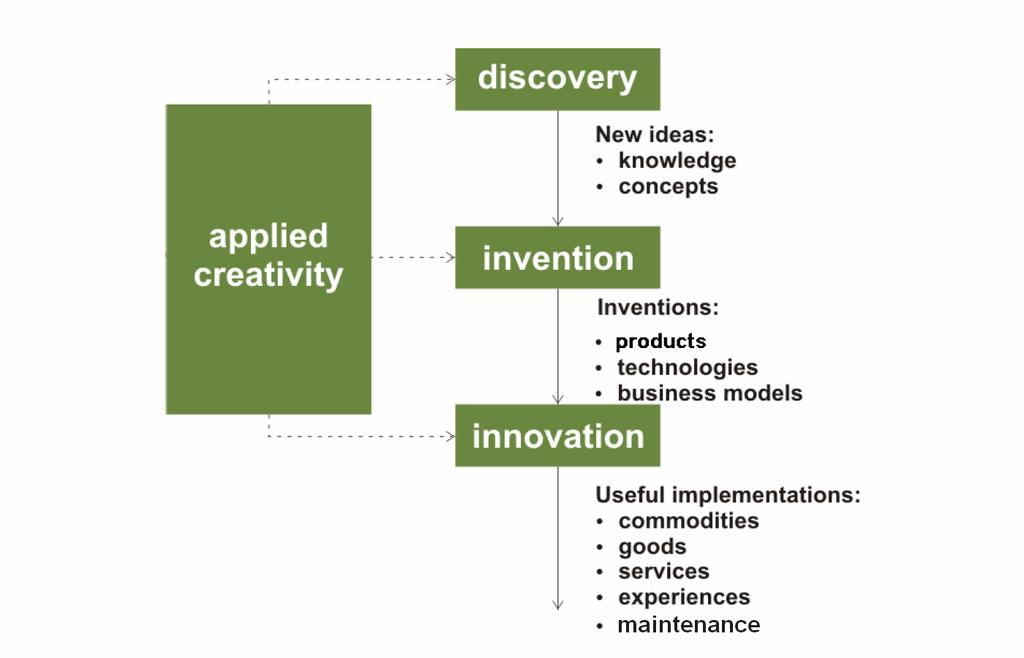 applied creativity

discovery

New ideas:
• knowledge
• concepts

invention

Inventions:
• products
• technologies
• business models

innovation

Useful implementations:
• commodities
• goods
• services
• experiences
• maintenance